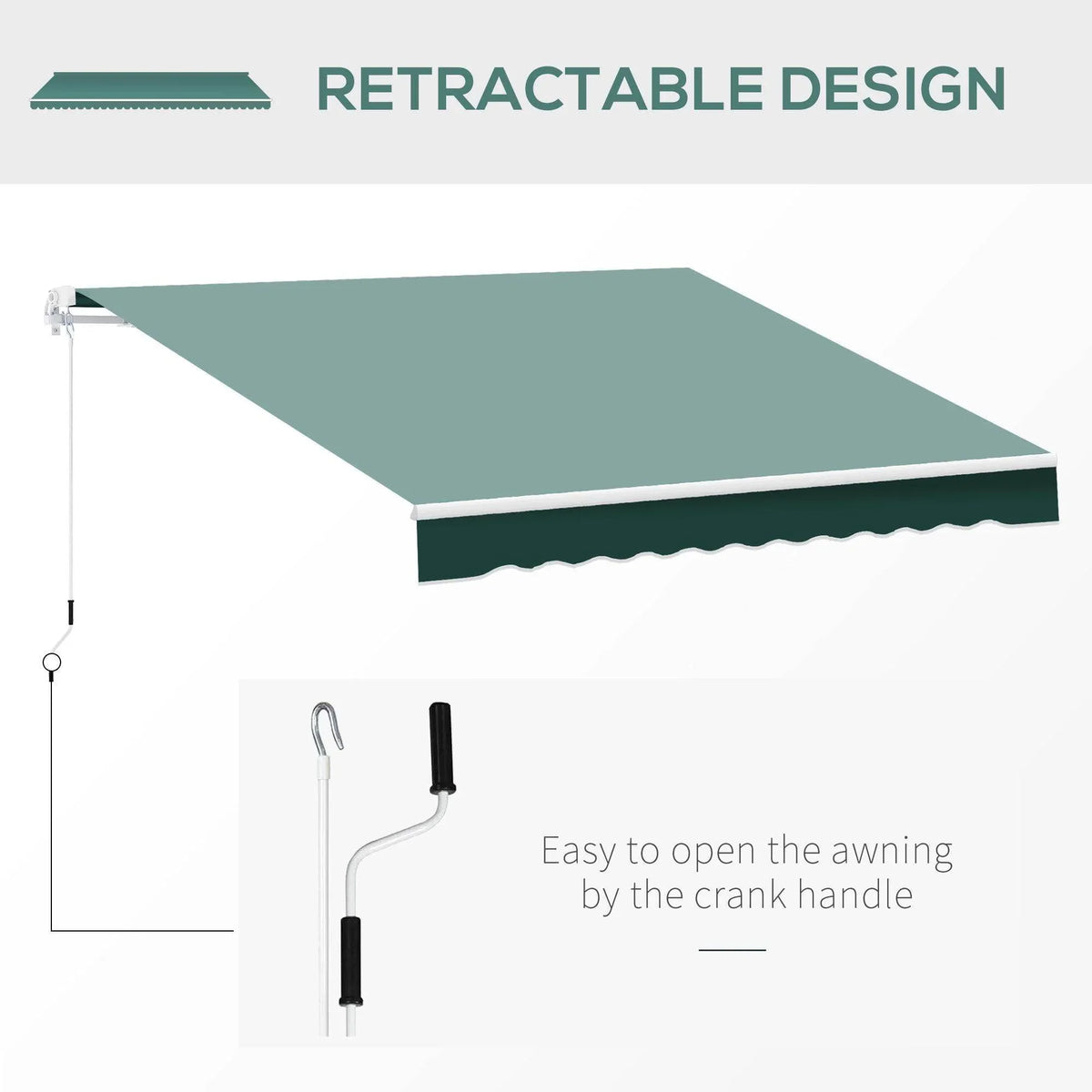 RETRACTABLE DESIGN

Easy to open the awning by the crank handle